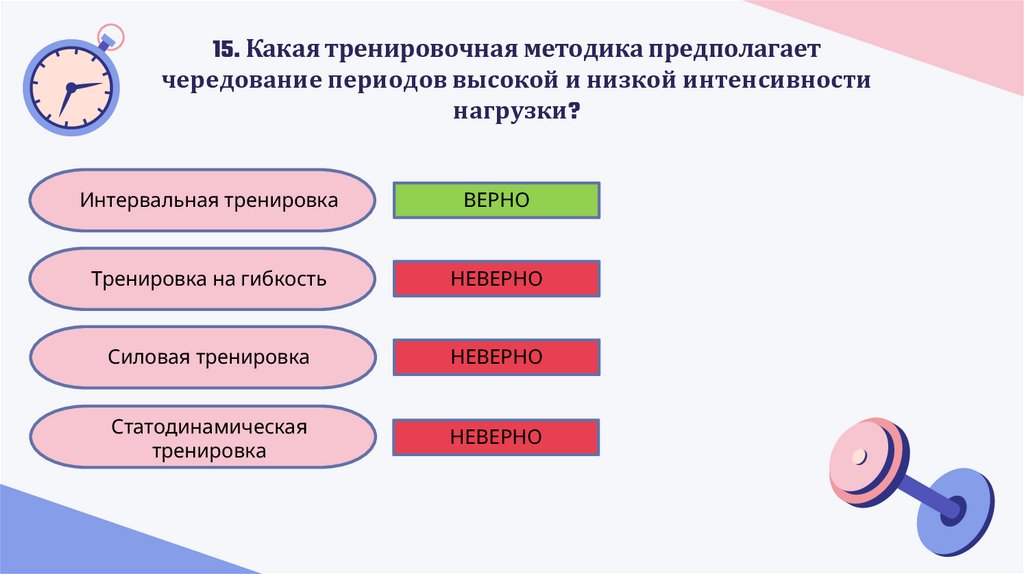 15. Какая тренировочная методика предполагает чередование периодов высокой и низкой интенсивности нагрузки?

Интервальная тренировка

ВЕРНО

Тренировка на гибкость

НЕВЕРНО

Силовая тренировка

НЕВЕРНО

Статодинамическая тренировка

НЕВЕРНО